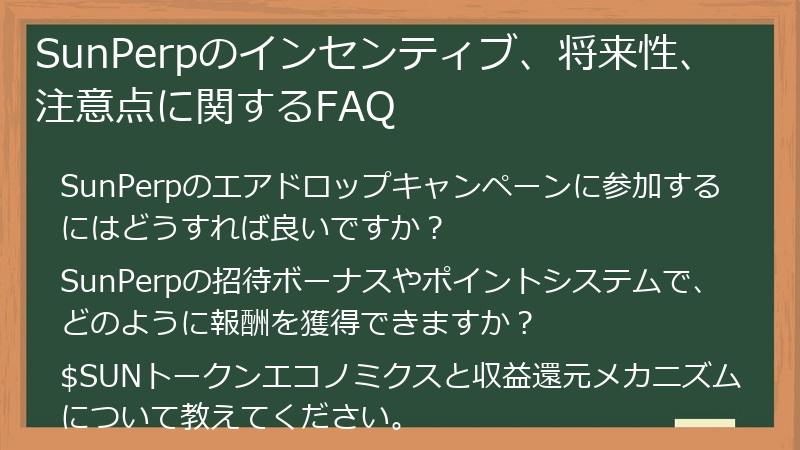 SunPerpのインセンティブ、将来性、注意点に関するFAQ

SunPerpのエアドロップキャンペーンに参加するにはどうすれば良いですか？

SunPerpの招待ボーナスやポイントシステムで、どのように報酬を獲得できますか？

$SUNトークンエコノミクスと収益還元メカニズムについて教えてください。